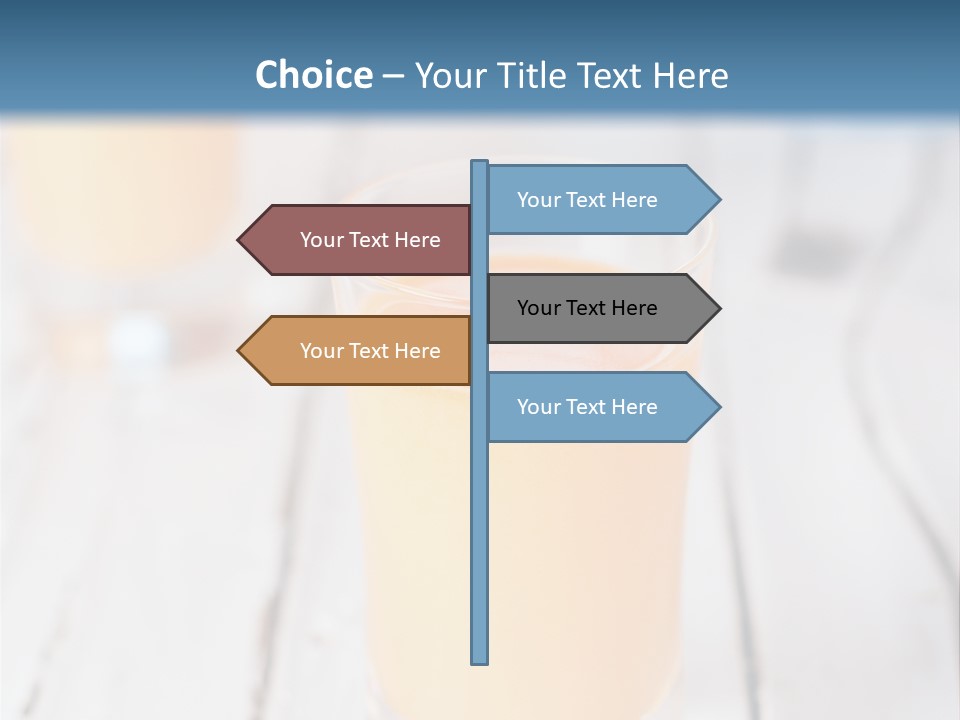 Choice – Your Title Text Here

Your Text Here

Your Text Here

Your Text Here

Your Text Here

Your Text Here